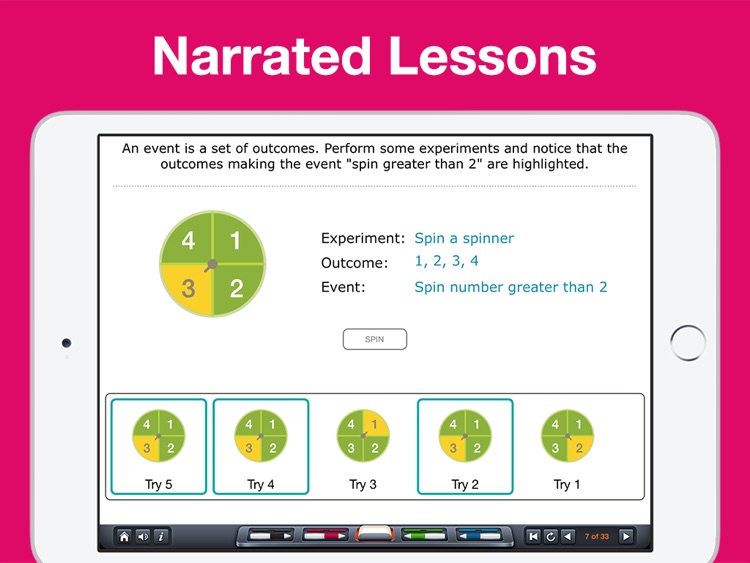 Narrated Lessons

An event is a set of outcomes. Perform some experiments and notice that the outcomes making the event "spin greater than 2" are highlighted.

4 1
3 2

Experiment: Spin a spinner
Outcome: 1, 2, 3, 4
Event: Spin number greater than 2

SPIN

4 1 3 2
Try 5

4 1 3 2
Try 4

4 1 3 2
Try 3

4 1 3 2
Try 2

4 1 3 2
Try 1

i

7 of 33